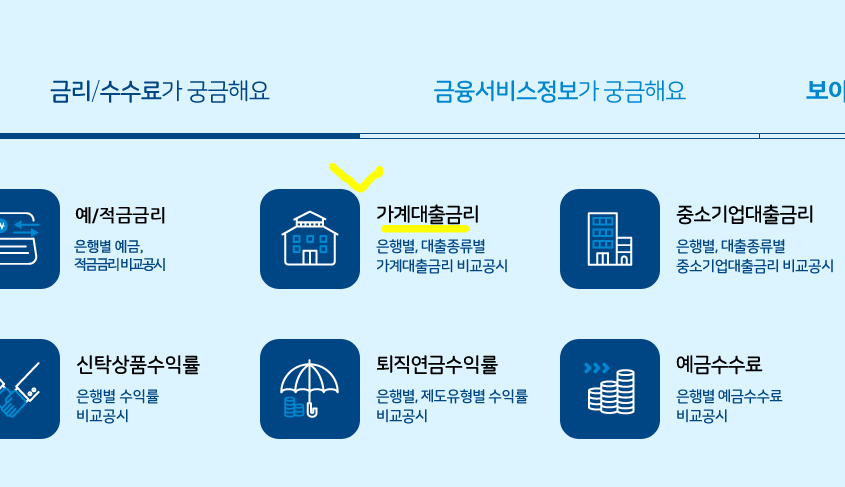 금리/수수료가 궁금해요

금융서비스정보가 궁금해요

보이

예/적금금리
은행별 예금, 적금금리비교공시

가계대출금리
은행별, 대출종류별 가계대출금리 비교공시

중소기업대출금리
은행별, 대출종류별 중소기업대출금리 비교공시

신탁상품수익률
은행별 수익률 비교공시

퇴직연금수익률
은행별, 제도유형별 수익률 비교공시

예금수수료
은행별 예금수수료 비교공시